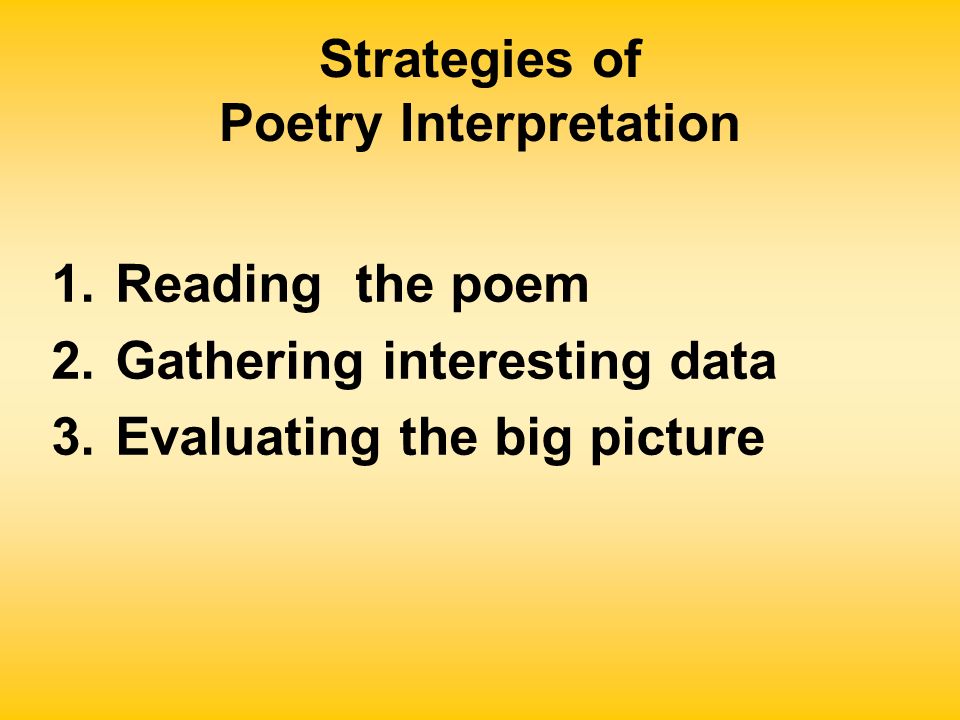 Strategies of
Poetry Interpretation

1. Reading the poem
2. Gathering interesting data
3. Evaluating the big picture